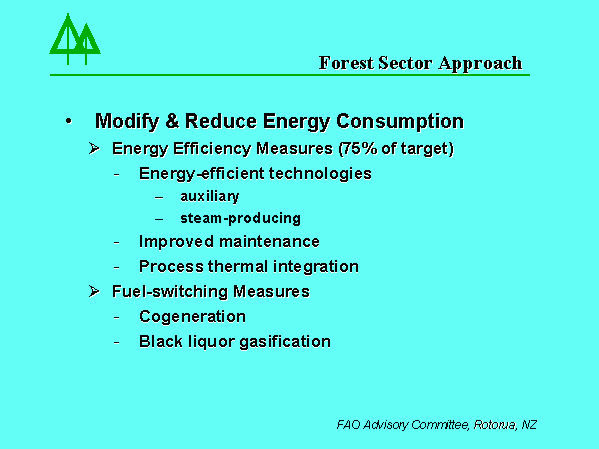 Forest Sector Approach

• Modify & Reduce Energy Consumption
➢ Energy Efficiency Measures (75% of target)
- Energy-efficient technologies
– auxiliary
– steam-producing
- Improved maintenance
- Process thermal integration
➢ Fuel-switching Measures
- Cogeneration
- Black liquor gasification

FAO Advisory Committee, Rotorua, NZ